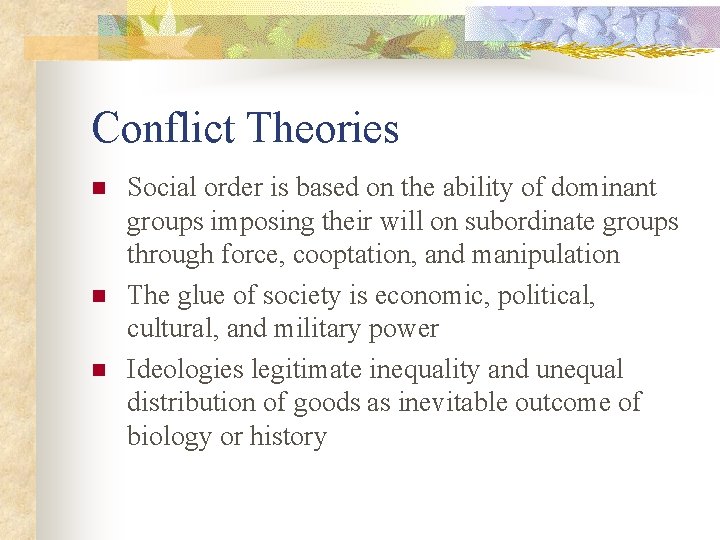 Conflict Theories

- Social order is based on the ability of dominant groups imposing their will on subordinate groups through force, cooptation, and manipulation
- The glue of society is economic, political, cultural, and military power
- Ideologies legitimate inequality and unequal distribution of goods as inevitable outcome of biology or history